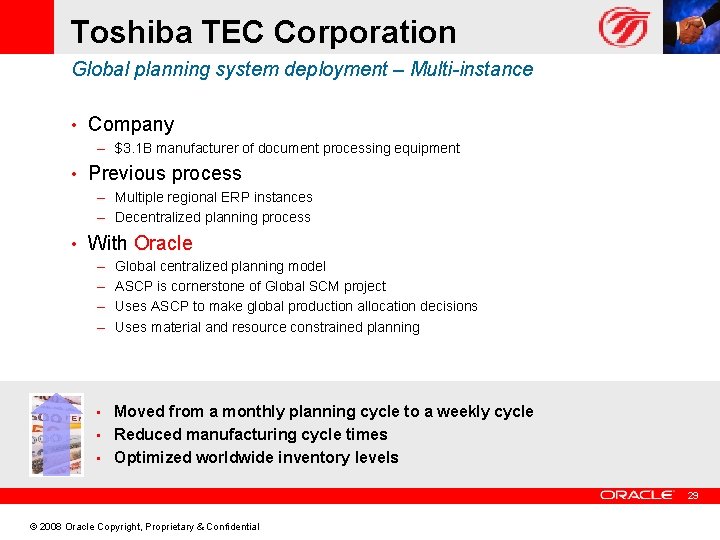 Toshiba TEC Corporation

Global planning system deployment – Multi-instance

• Company
– $3.1B manufacturer of document processing equipment

• Previous process
– Multiple regional ERP instances
– Decentralized planning process

• With Oracle
– Global centralized planning model
– ASCP is cornerstone of Global SCM project
– Uses ASCP to make global production allocation decisions
– Uses material and resource constrained planning

▪ Moved from a monthly planning cycle to a weekly cycle
▪ Reduced manufacturing cycle times
▪ Optimized worldwide inventory levels

ORACLE 29

© 2008 Oracle Copyright, Proprietary & Confidential